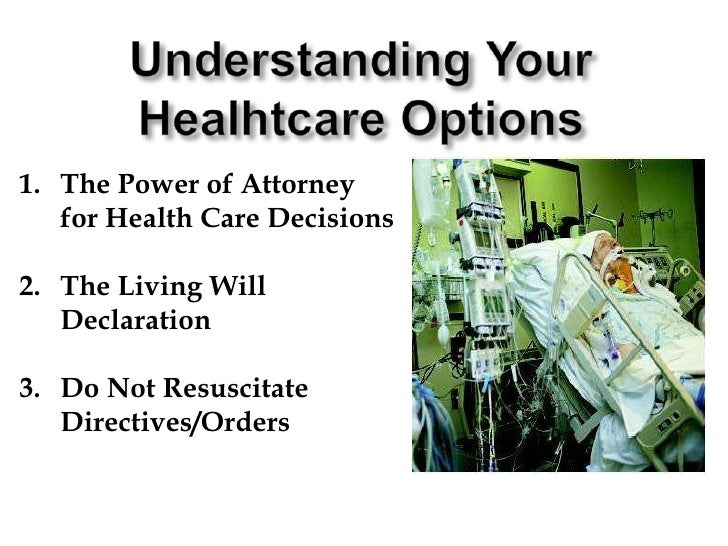 Understanding Your Healhtcare Options

1. The Power of Attorney for Health Care Decisions

2. The Living Will Declaration

3. Do Not Resuscitate Directives/Orders